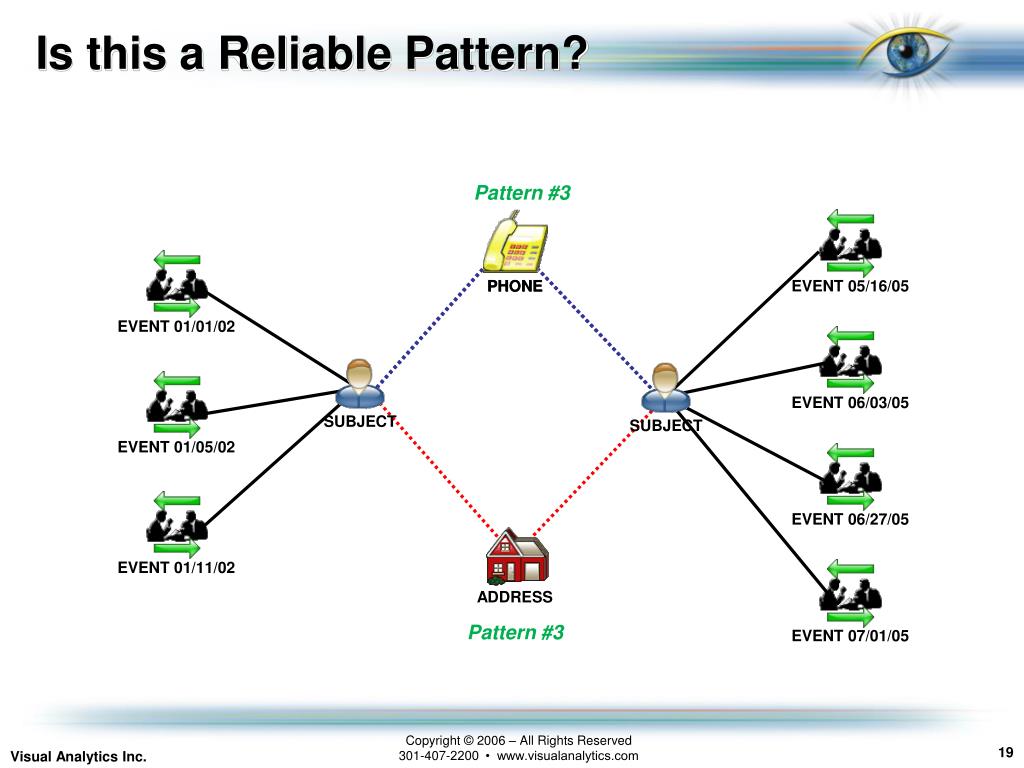 Is this a Reliable Pattern?

Pattern #3

PHONE

EVENT 01/01/02

EVENT 01/05/02

EVENT 01/11/02

SUBJECT

SUBJECT

EVENT 05/16/05

EVENT 06/03/05

EVENT 06/27/05

EVENT 07/01/05

ADDRESS

Pattern #3

Visual Analytics Inc.

Copyright © 2006 – All Rights Reserved
301-407-2200 • www.visualanalytics.com

19